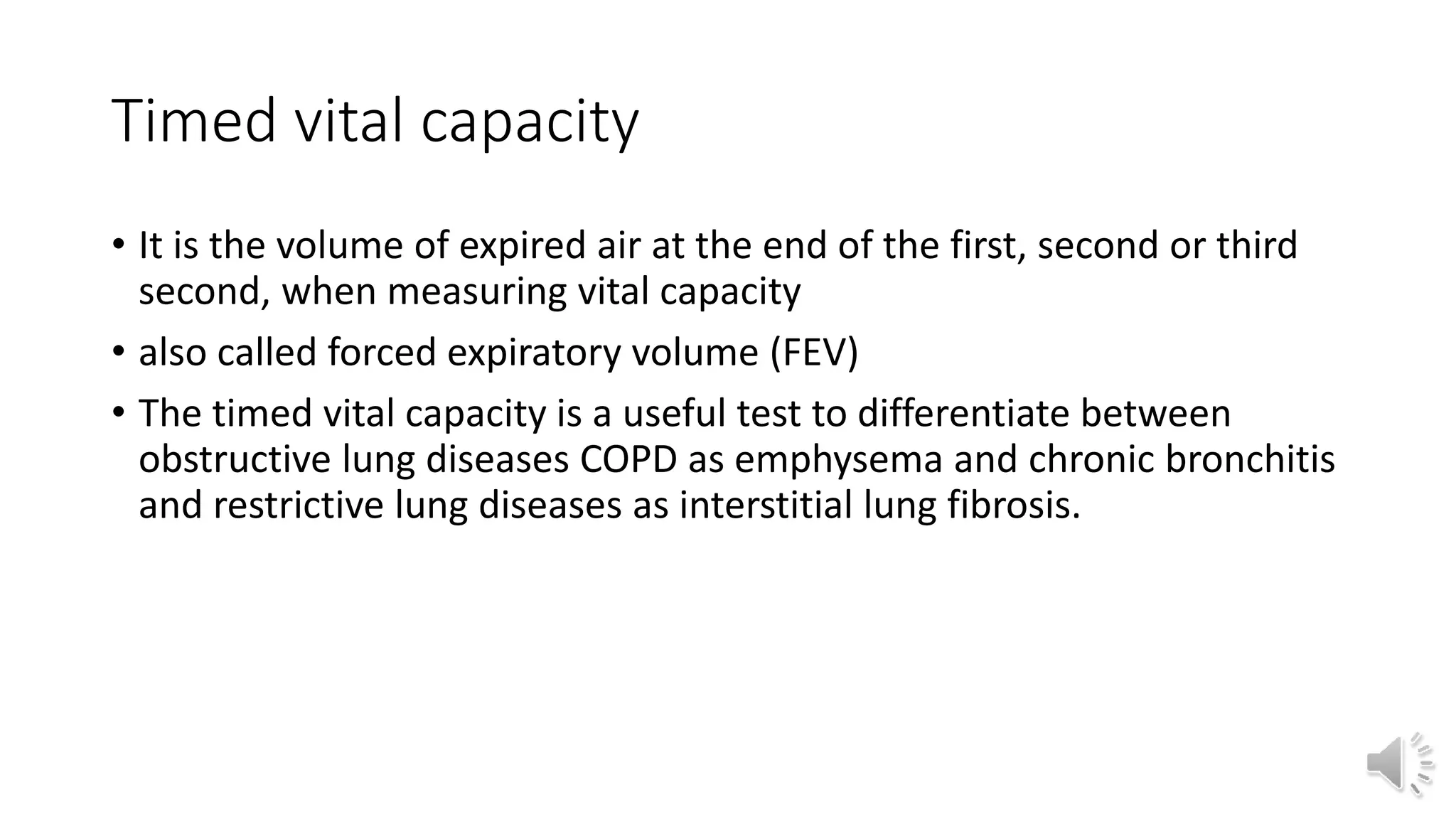 Timed vital capacity

• It is the volume of expired air at the end of the first, second or third second, when measuring vital capacity

• also called forced expiratory volume (FEV)

• The timed vital capacity is a useful test to differentiate between obstructive lung diseases COPD as emphysema and chronic bronchitis and restrictive lung diseases as interstitial lung fibrosis.